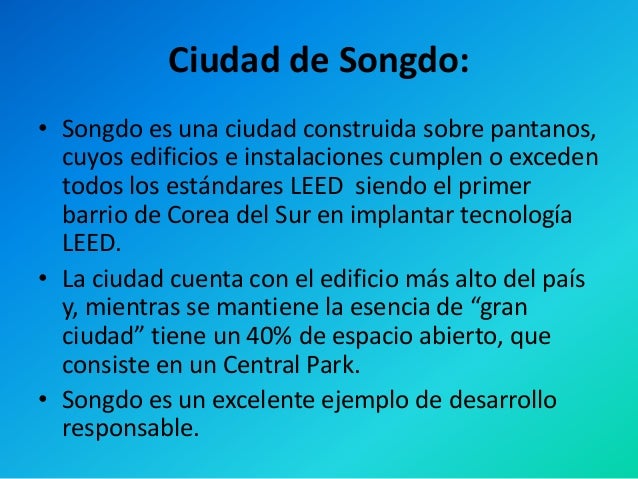 Ciudad de Songdo:

• Songdo es una ciudad construida sobre pantanos, cuyos edificios e instalaciones cumplen o exceden todos los estándares LEED siendo el primer barrio de Corea del Sur en implantar tecnología LEED.

• La ciudad cuenta con el edificio más alto del país y, mientras se mantiene la esencia de “gran ciudad” tiene un 40% de espacio abierto, que consiste en un Central Park.

• Songdo es un excelente ejemplo de desarrollo responsable.